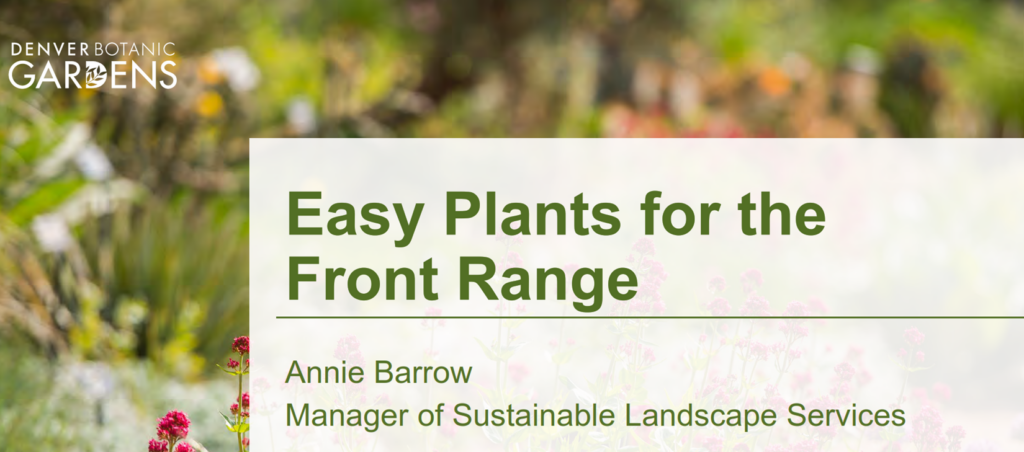 DENVER BOTANIC
GARDENS

Easy Plants for the Front Range

Annie Barrow
Manager of Sustainable Landscape Services